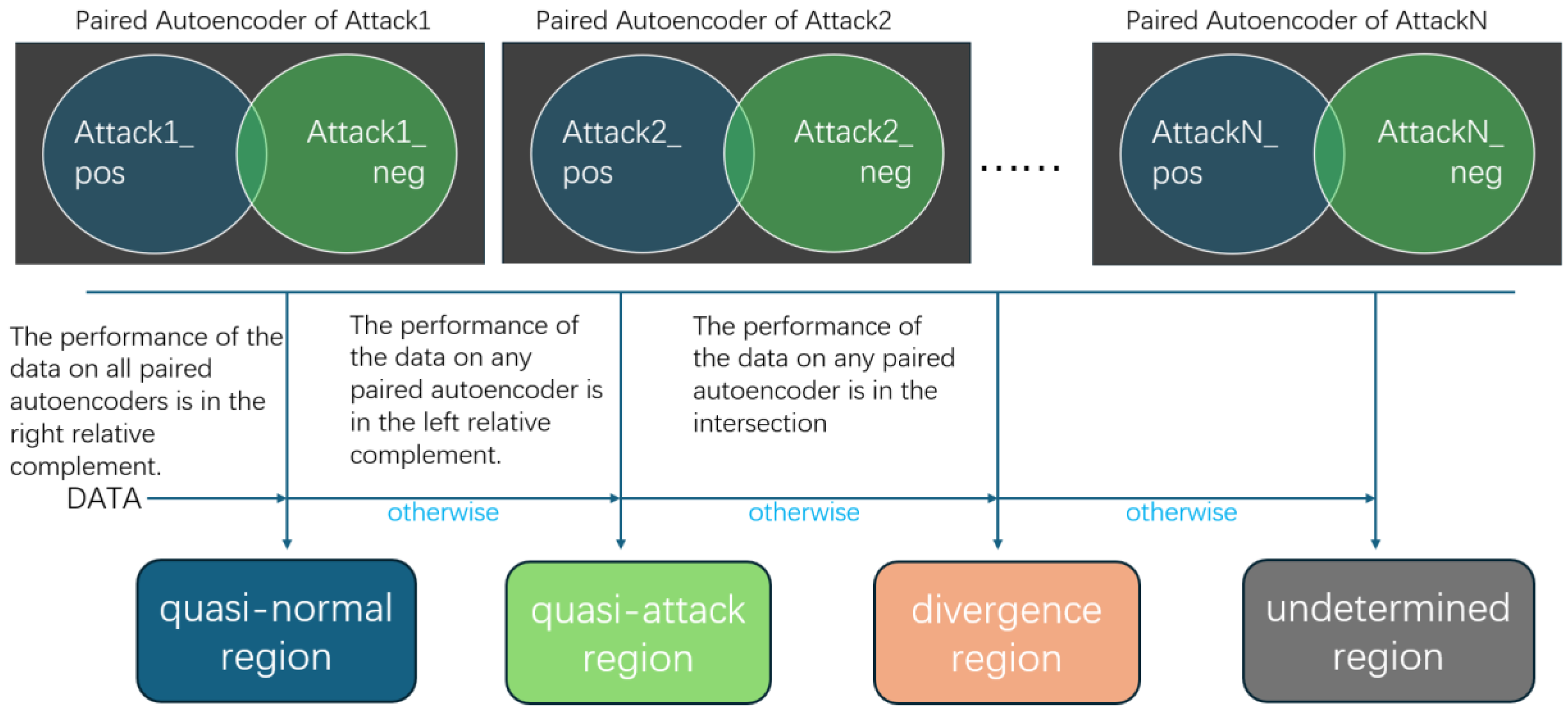 Paired Autoencoder of Attack1

Attack1_ pos

Attack1_ neg

Paired Autoencoder of Attack2

Attack2_ pos

Attack2_ neg

......

Paired Autoencoder of AttackN

AttackN_ pos

AttackN_ neg

The performance of the data on all paired autoencoders is in the right relative complement.

The performance of the data on any paired autoencoder is in the left relative complement.

The performance of the data on any paired autoencoder is in the intersection

DATA

otherwise

otherwise

otherwise

quasi-normal region

quasi-attack region

divergence region

undetermined region